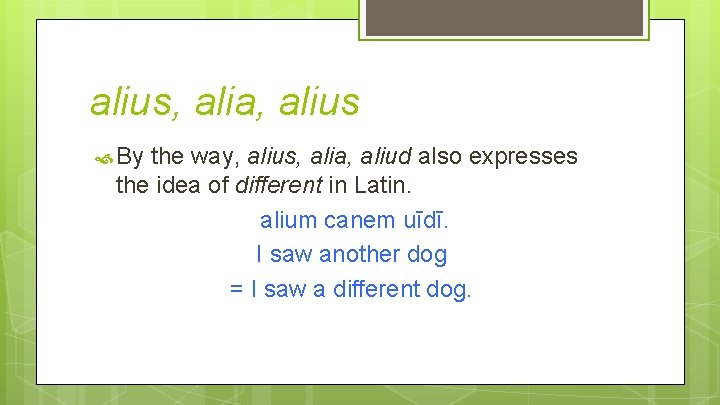 alius, alia, alius

By the way, alius, alia, aliud also expresses the idea of different in Latin.

alium canem uīdī.
I saw another dog
= I saw a different dog.